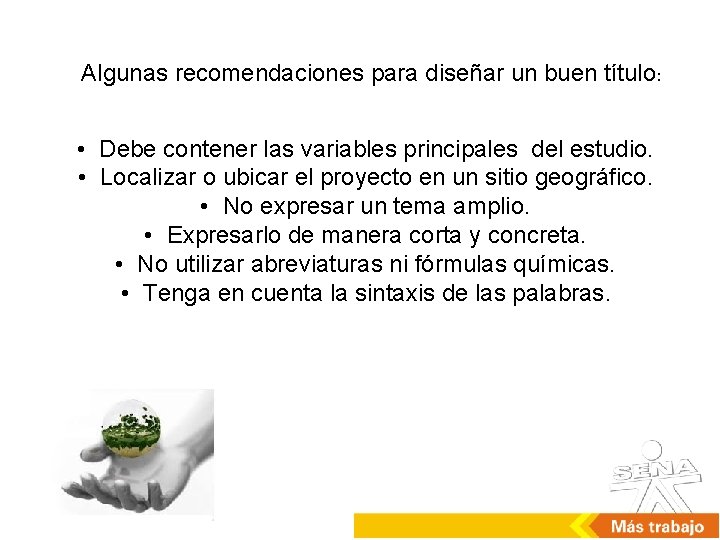 Algunas recomendaciones para diseñar un buen título:

• Debe contener las variables principales del estudio.
• Localizar o ubicar el proyecto en un sitio geográfico.
• No expresar un tema amplio.
• Expresarlo de manera corta y concreta.
• No utilizar abreviaturas ni fórmulas químicas.
• Tenga en cuenta la sintaxis de las palabras.

SENA

Más trabajo